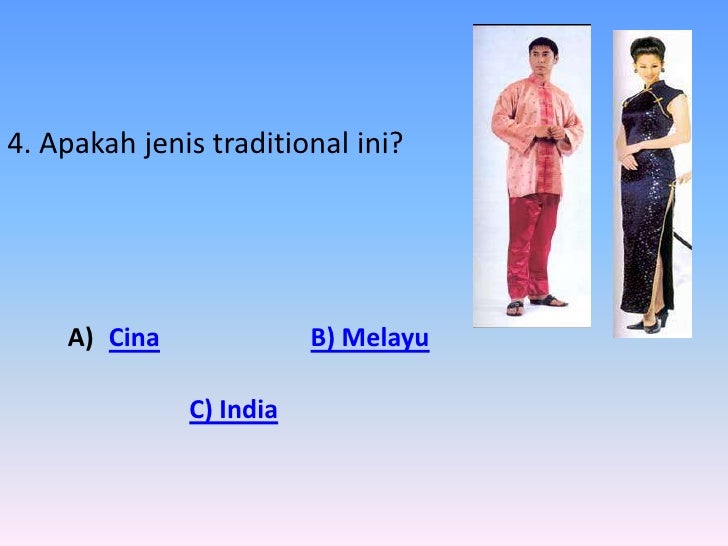 4. Apakah jenis traditional ini?

A) Cina B) Melayu

C) India